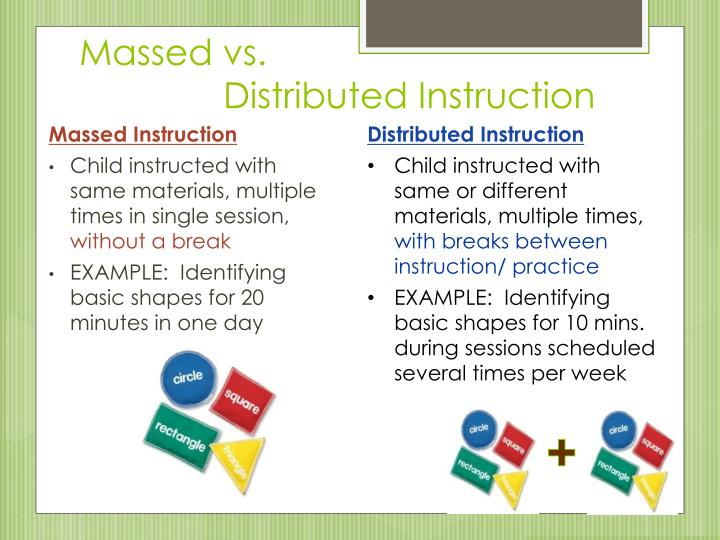 Massed vs.
Distributed Instruction

Massed Instruction

• Child instructed with same materials, multiple times in single session, without a break

• EXAMPLE: Identifying basic shapes for 20 minutes in one day

circle
square
rectangle
triangle

Distributed Instruction

• Child instructed with same or different materials, multiple times, with breaks between instruction/ practice

• EXAMPLE: Identifying basic shapes for 10 mins. during sessions scheduled several times per week

circle
square
rectangle
triangle
+
circle
square
rectangle
triangle